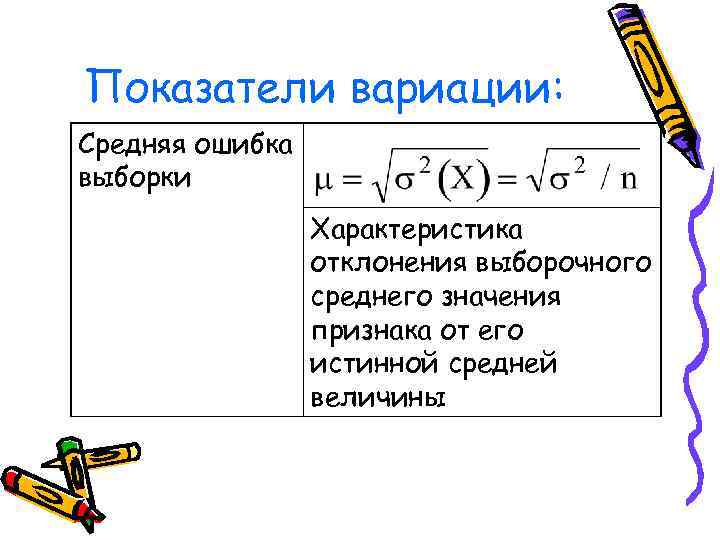 Показатели вариации:

| Средняя ошибка выборки | $\mu = \sqrt{\sigma^2(X)} = \sqrt{\sigma^2 / n}$ |
|---|---|
| | Характеристика отклонения выборочного среднего значения признака от его истинной средней величины |